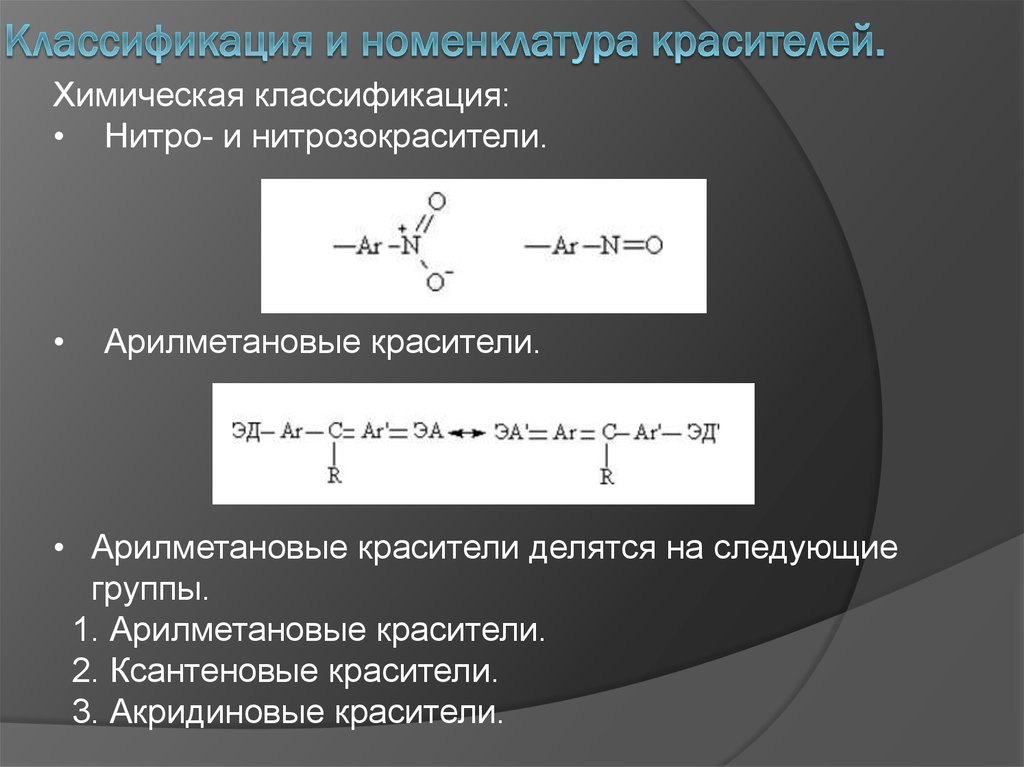 Классификация и номенклатура красителей.

Химическая классификация:

• Нитро- и нитрозокрасители.

$—Ar—\overset{+}{N}(=O)—O^-$ $—Ar—N=O$

• Арилметановые красители.

$ЭД—Ar—C(R)=Ar'=ЭА \leftrightarrow ЭА'=Ar=C(R)—Ar'—ЭД'$

• Арилметановые красители делятся на следующие группы.

1. Арилметановые красители.
2. Ксантеновые красители.
3. Акридиновые красители.